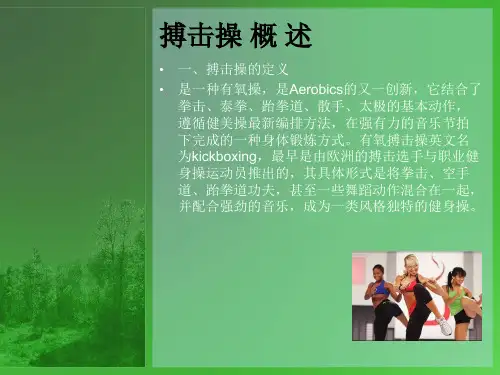 搏击操 概 述

• 一、搏击操的定义

• 是一种有氧操，是Aerobics的又一创新，它结合了拳击、泰拳、跆拳道、散手、太极的基本动作，遵循健美操最新编排方法，在强有力的音乐节拍下完成的一种身体锻炼方式。有氧搏击操英文名为kickboxing，最早是由欧洲的搏击选手与职业健身操运动员推出的，其具体形式是将拳击、空手道、跆拳道功夫，甚至一些舞蹈动作混合在一起，并配合强劲的音乐，成为一类风格独特的健身操。